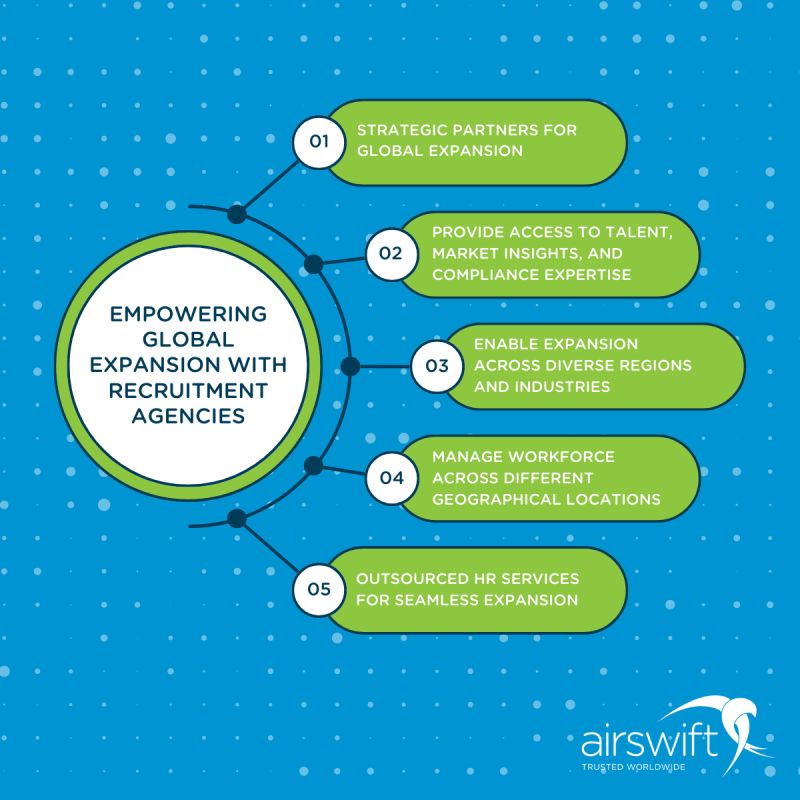 EMPOWERING GLOBAL EXPANSION WITH RECRUITMENT AGENCIES

01 STRATEGIC PARTNERS FOR GLOBAL EXPANSION

02 PROVIDE ACCESS TO TALENT, MARKET INSIGHTS, AND COMPLIANCE EXPERTISE

03 ENABLE EXPANSION ACROSS DIVERSE REGIONS AND INDUSTRIES

04 MANAGE WORKFORCE ACROSS DIFFERENT GEOGRAPHICAL LOCATIONS

05 OUTSOURCED HR SERVICES FOR SEAMLESS EXPANSION

airswift
TRUSTED WORLDWIDE